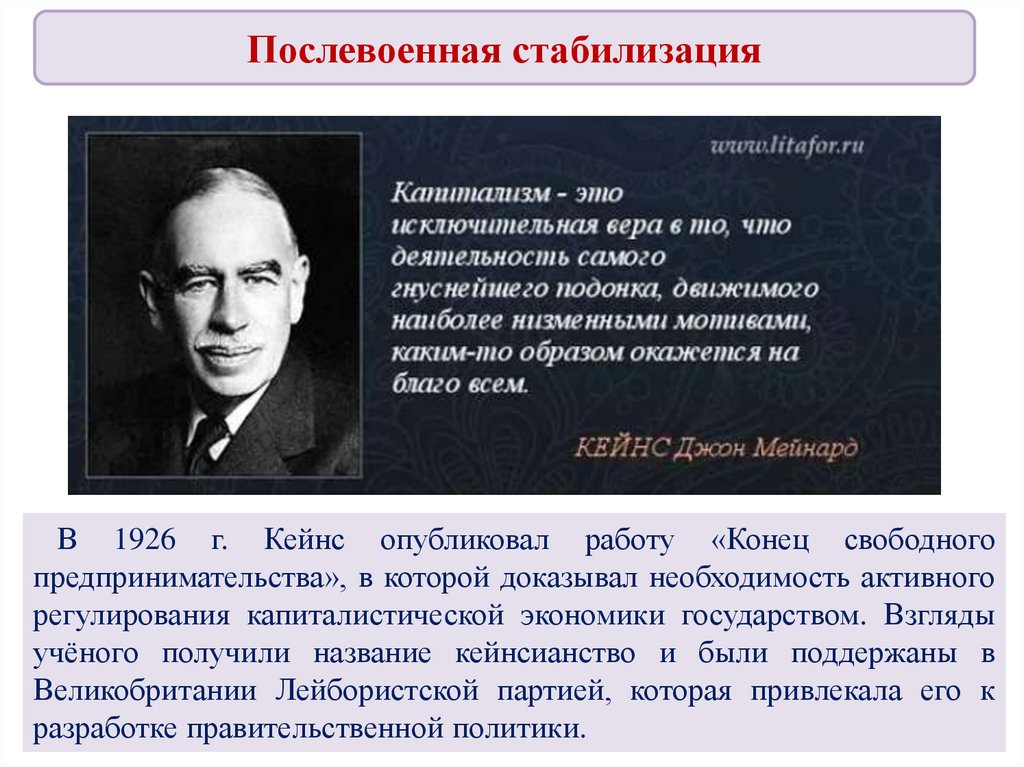 Послевоенная стабилизация

www.litafor.ru

Капитализм - это исключительная вера в то, что деятельность самого гнуснейшего подонка, движимого наиболее низменными мотивами, каким-то образом окажется на благо всем.

КЕЙНС Джон Мейнард

В 1926 г. Кейнс опубликовал работу «Конец свободного предпринимательства», в которой доказывал необходимость активного регулирования капиталистической экономики государством. Взгляды учёного получили название кейнсианство и были поддержаны в Великобритании Лейбористской партией, которая привлекала его к разработке правительственной политики.